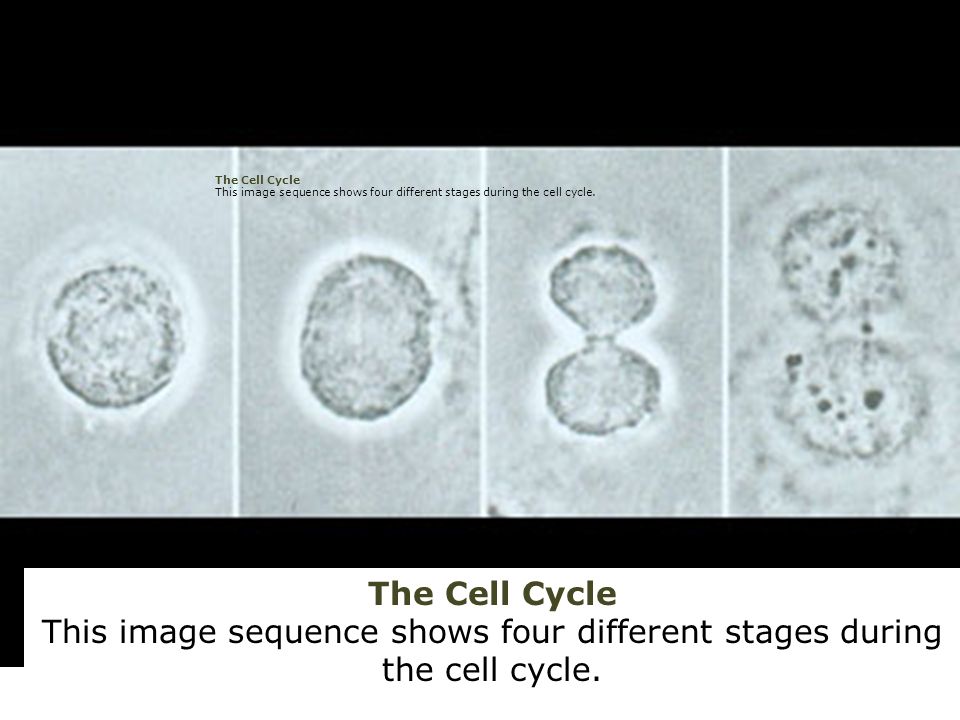 The Cell Cycle
This image sequence shows four different stages during the cell cycle.

The Cell Cycle
This image sequence shows four different stages during the cell cycle.